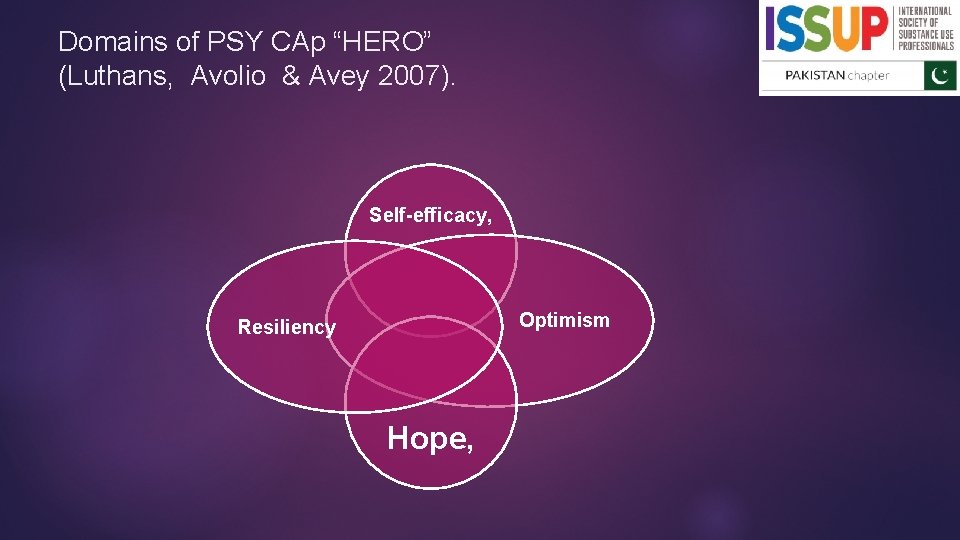 Domains of PSY CAp “HERO” (Luthans, Avolio & Avey 2007).

ISSUP INTERNATIONAL SOCIETY OF SUBSTANCE USE PROFESSIONALS

PAKISTAN chapter

Self-efficacy,

Resiliency

Optimism

Hope,